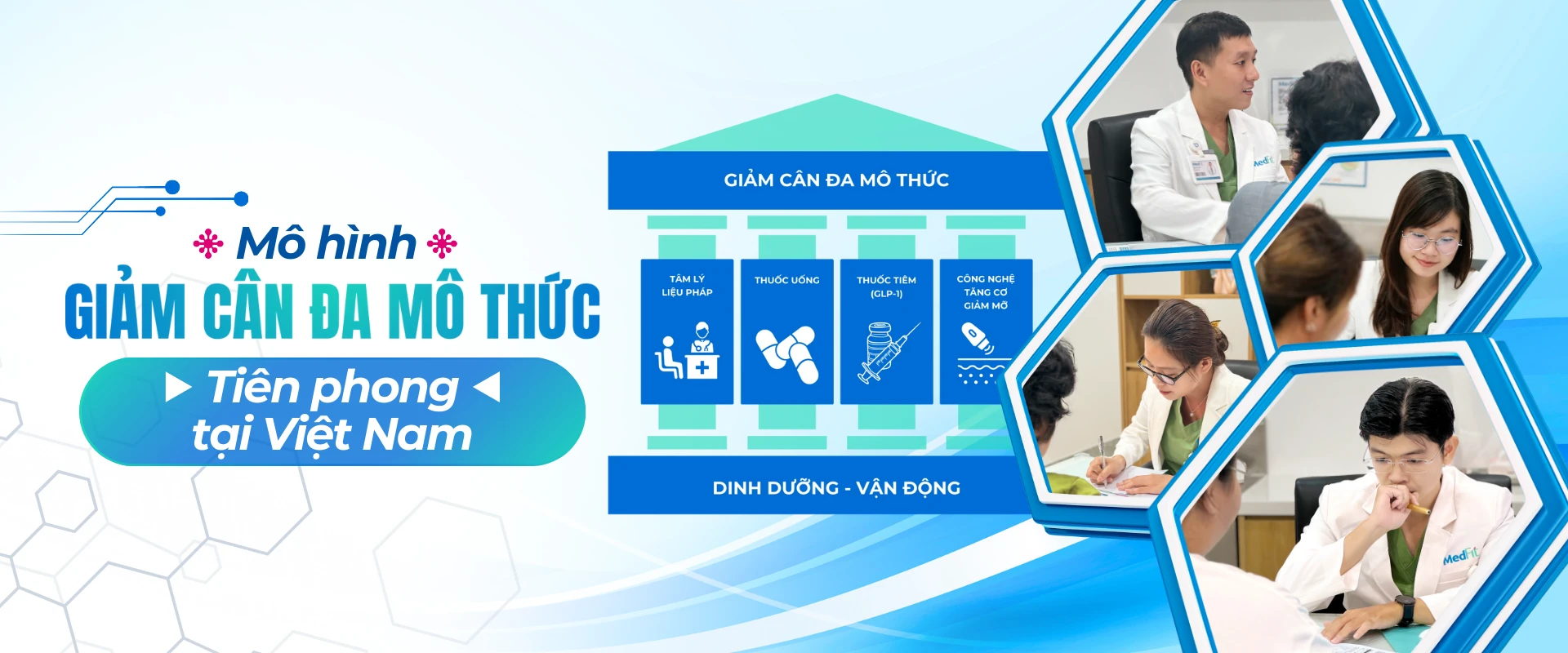 Mô hình
GIẢM CÂN ĐA MÔ THỨC
Tiên phong
tại Việt Nam

GIẢM CÂN ĐA MÔ THỨC

TÂM LÝ LIỆU PHÁP

THUỐC UỐNG

THUỐC TIÊM (GLP-1)

CÔNG NGHỆ TĂNG CƠ GIẢM MỠ

DINH DƯỠNG - VẬN ĐỘNG

MedFit

MedFit